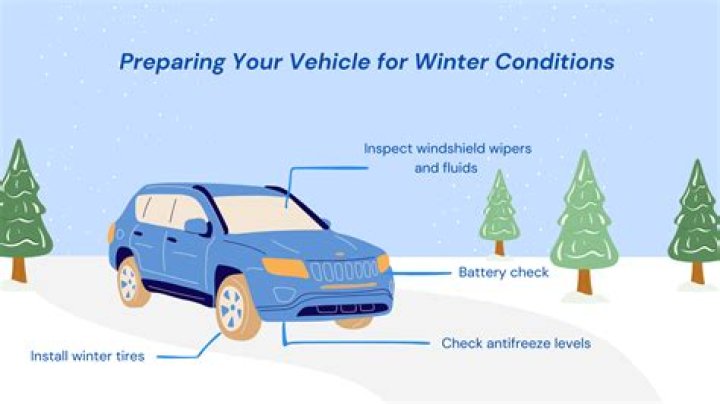 Preparing Your Vehicle for Winter Conditions

Inspect windshield wipers and fluids

Battery check

Check antifreeze levels

Install winter tires